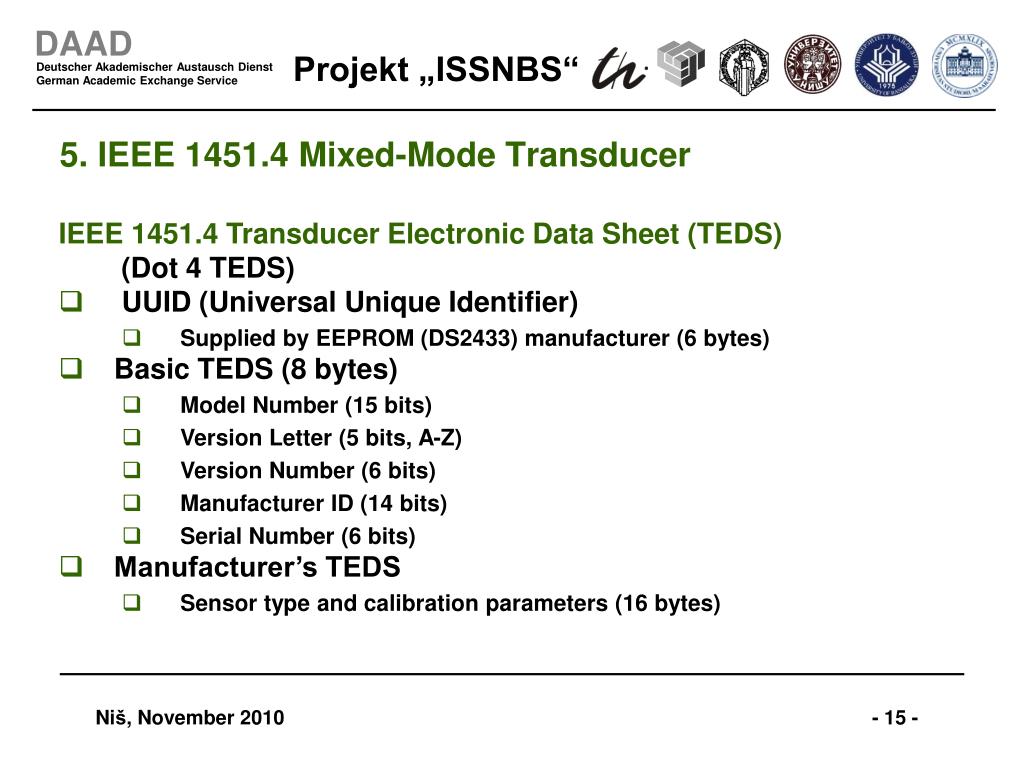 DAAD
Deutscher Akademischer Austausch Dienst
German Academic Exchange Service

Projekt „ISSNBS“

5. IEEE 1451.4 Mixed-Mode Transducer

IEEE 1451.4 Transducer Electronic Data Sheet (TEDS)
(Dot 4 TEDS)

❑ UUID (Universal Unique Identifier)
  ❑ Supplied by EEPROM (DS2433) manufacturer (6 bytes)
❑ Basic TEDS (8 bytes)
  ❑ Model Number (15 bits)
  ❑ Version Letter (5 bits, A-Z)
  ❑ Version Number (6 bits)
  ❑ Manufacturer ID (14 bits)
  ❑ Serial Number (6 bits)
❑ Manufacturer’s TEDS
  ❑ Sensor type and calibration parameters (16 bytes)

Niš, November 2010

- 15 -